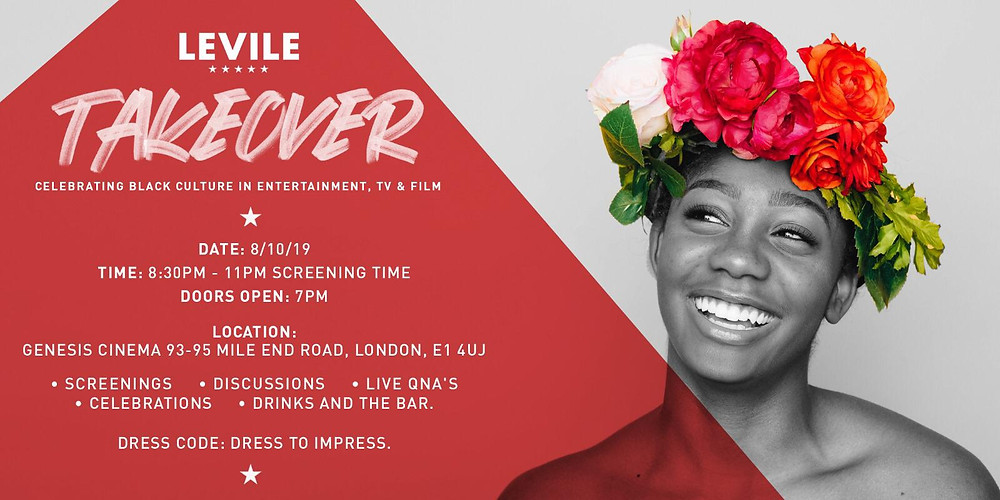 LEVILE
★★★★★

TAKEOVER

CELEBRATING BLACK CULTURE IN ENTERTAINMENT, TV & FILM

★

DATE: 8/10/19
TIME: 8:30PM - 11PM SCREENING TIME
DOORS OPEN: 7PM

LOCATION:
GENESIS CINEMA 93-95 MILE END ROAD, LONDON, E1 4UJ

• SCREENINGS • DISCUSSIONS • LIVE QNA'S
• CELEBRATIONS • DRINKS AND THE BAR.

DRESS CODE: DRESS TO IMPRESS.

★